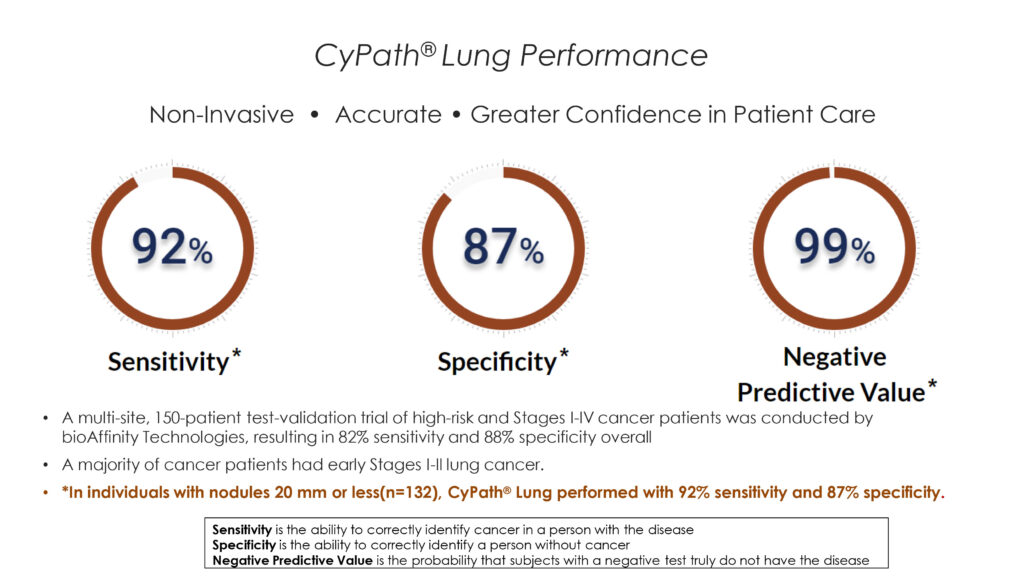 CyPath® Lung Performance

Non-Invasive • Accurate • Greater Confidence in Patient Care

92%

Sensitivity*

87%

Specificity*

99%

Negative Predictive Value*

• A multi-site, 150-patient test-validation trial of high-risk and Stages I-IV cancer patients was conducted by bioAffinity Technologies, resulting in 82% sensitivity and 88% specificity overall

• A majority of cancer patients had early Stages I-II lung cancer.

• *In individuals with nodules 20 mm or less(n=132), CyPath® Lung performed with 92% sensitivity and 87% specificity.

Sensitivity is the ability to correctly identify cancer in a person with the disease
Specificity is the ability to correctly identify a person without cancer
Negative Predictive Value is the probability that subjects with a negative test truly do not have the disease